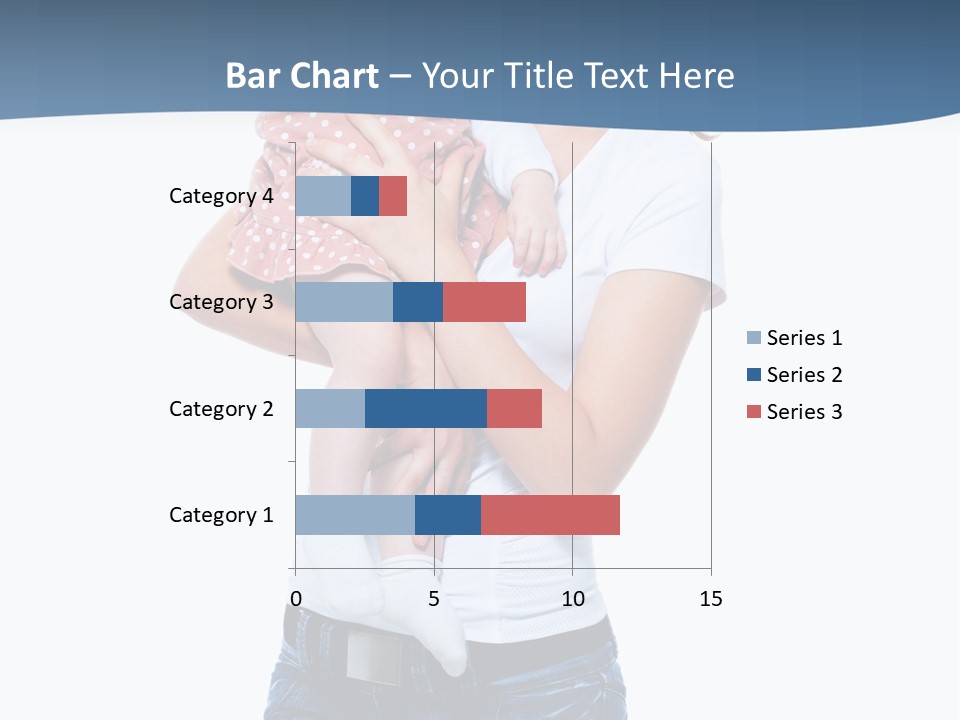 Bar Chart – Your Title Text Here

Category 4
Category 3
Category 2
Category 1

0
5
10
15

Series 1
Series 2
Series 3